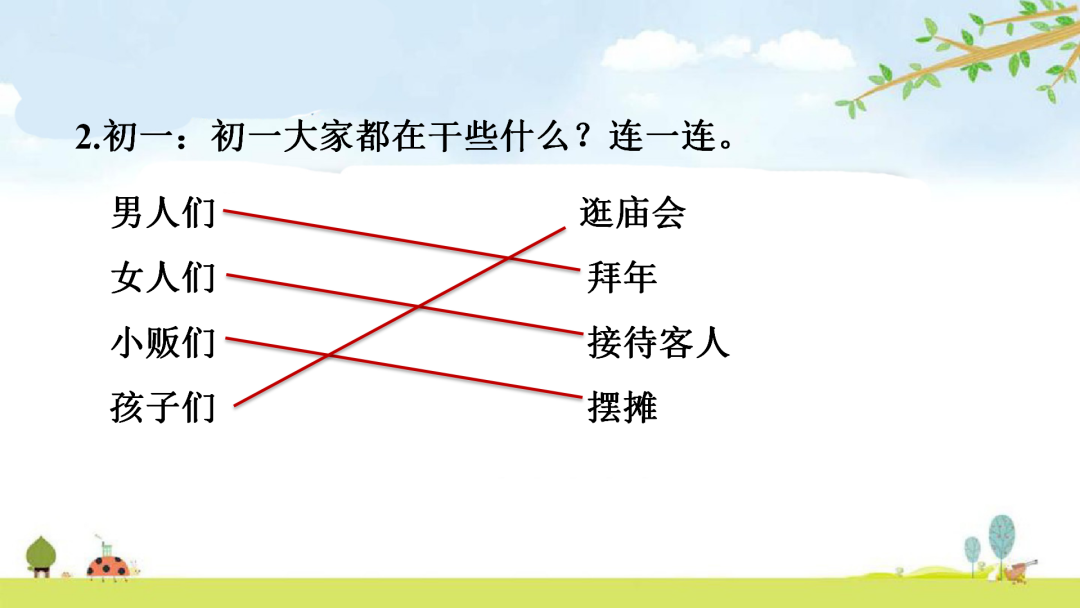 2.初一：初一大家都在干些什么？连一连。

男人们

女人们

小贩们

孩子们

逛庙会

拜年

接待客人

摆摊